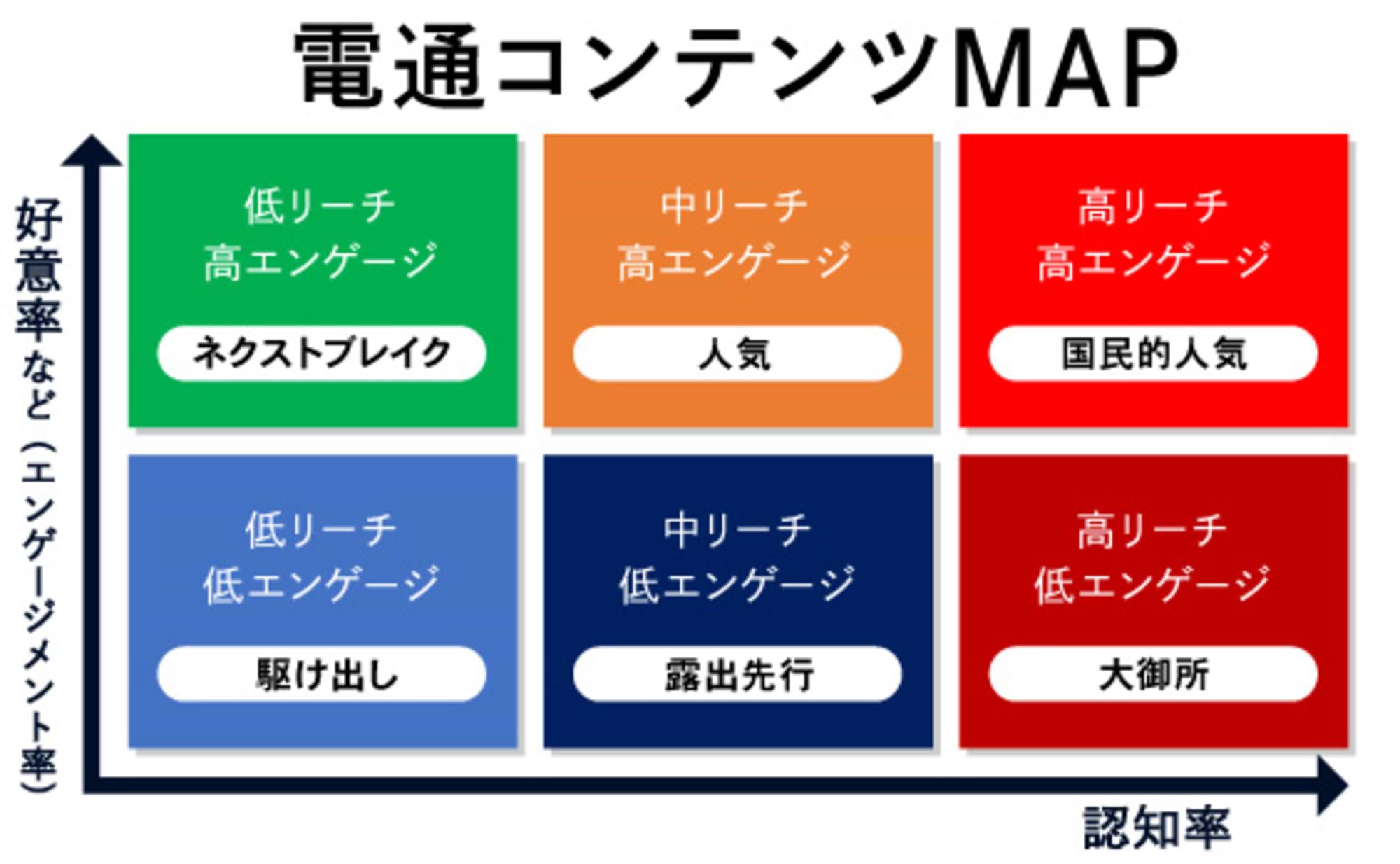 電通コンテンツMAP

好意率など（エンゲージメント率）

低リーチ
高エンゲージ
ネクストブレイク

中リーチ
高エンゲージ
人気

高リーチ
高エンゲージ
国民的人気

低リーチ
低エンゲージ
駆け出し

中リーチ
低エンゲージ
露出先行

高リーチ
低エンゲージ
大御所

認知率